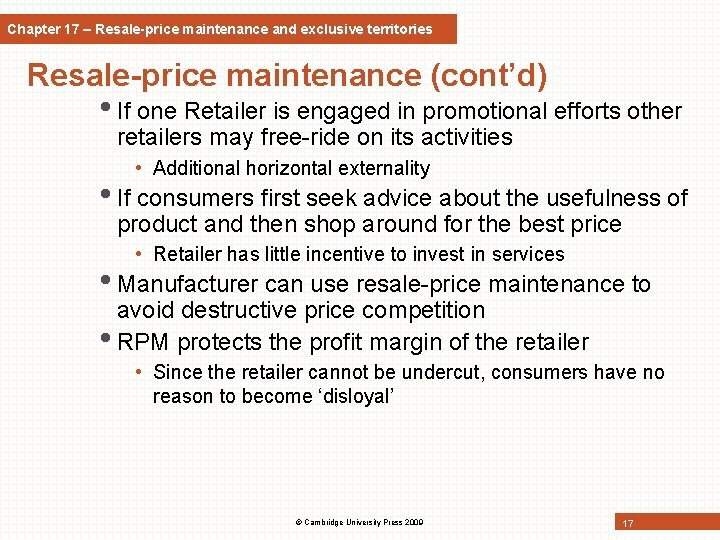 Chapter 17 – Resale-price maintenance and exclusive territories

Resale-price maintenance (cont'd)

• If one Retailer is engaged in promotional efforts other retailers may free-ride on its activities
  • Additional horizontal externality
• If consumers first seek advice about the usefulness of product and then shop around for the best price
  • Retailer has little incentive to invest in services
• Manufacturer can use resale-price maintenance to avoid destructive price competition
• RPM protects the profit margin of the retailer
  • Since the retailer cannot be undercut, consumers have no reason to become 'disloyal'

© Cambridge University Press 2009

17